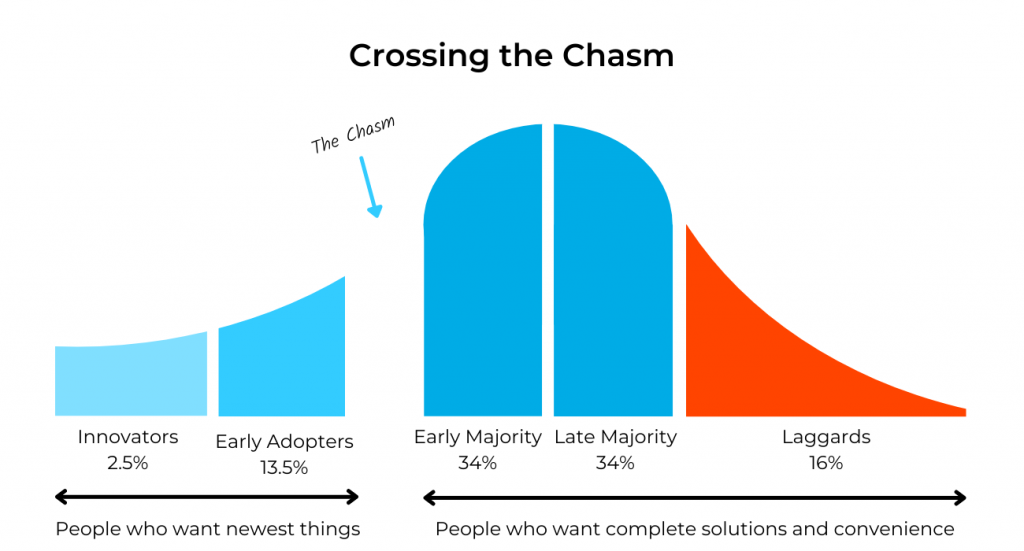 Crossing the Chasm

The Chasm

Innovators
2.5%

Early Adopters
13.5%

Early Majority
34%

Late Majority
34%

Laggards
16%

People who want newest things

People who want complete solutions and convenience